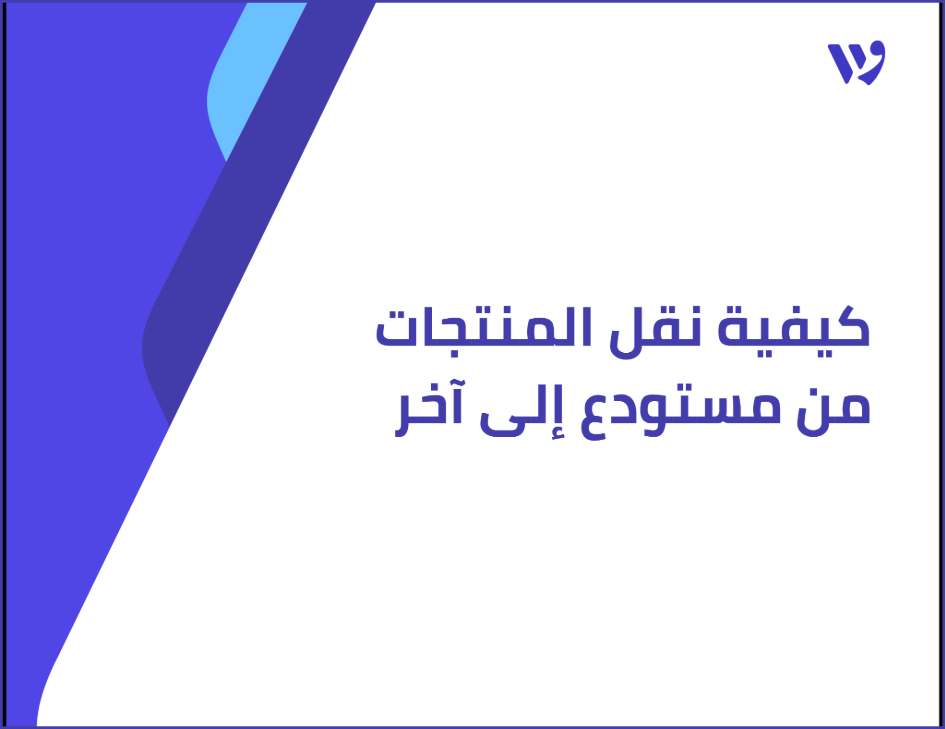 كيفية نقل المنتجات من مستودع إلى آخر